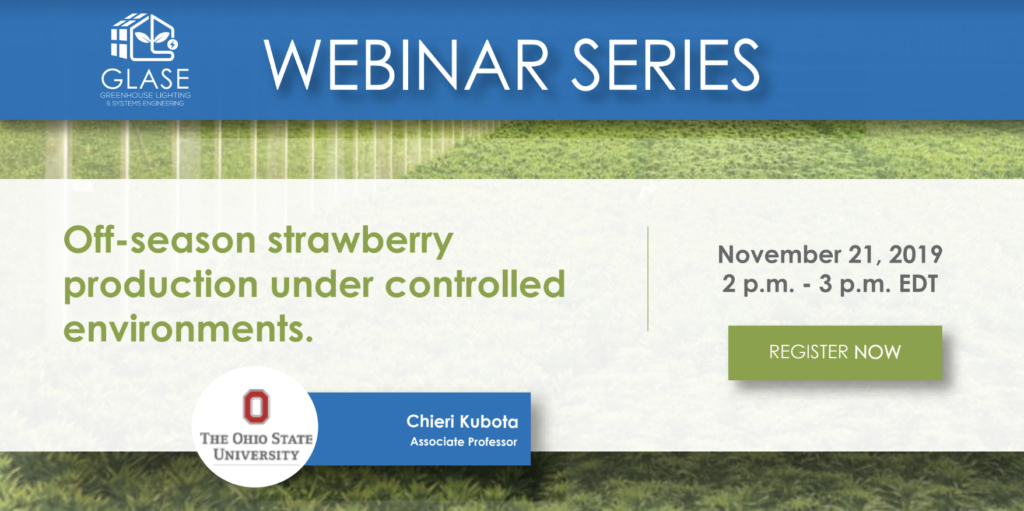 GLASE
GREENHOUSE LIGHTING & SYSTEMS ENGINEERING

WEBINAR SERIES

Off-season strawberry production under controlled environments.

November 21, 2019
2 p.m. - 3 p.m. EDT

REGISTER NOW

THE OHIO STATE UNIVERSITY

Chieri Kubota
Associate Professor